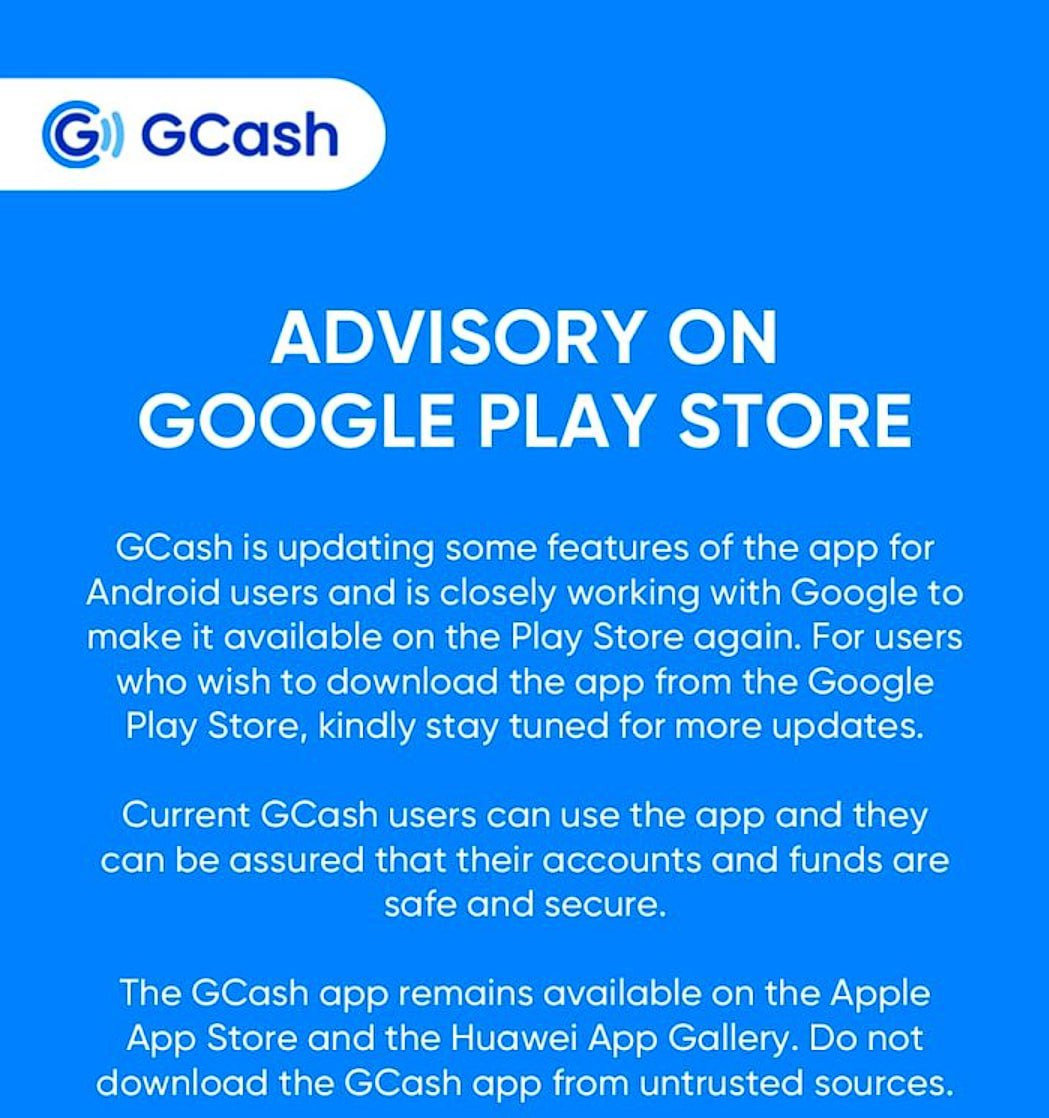 GCash

ADVISORY ON GOOGLE PLAY STORE

GCash is updating some features of the app for Android users and is closely working with Google to make it available on the Play Store again. For users who wish to download the app from the Google Play Store, kindly stay tuned for more updates.

Current GCash users can use the app and they can be assured that their accounts and funds are safe and secure.

The GCash app remains available on the Apple App Store and the Huawei App Gallery. Do not download the GCash app from untrusted sources.